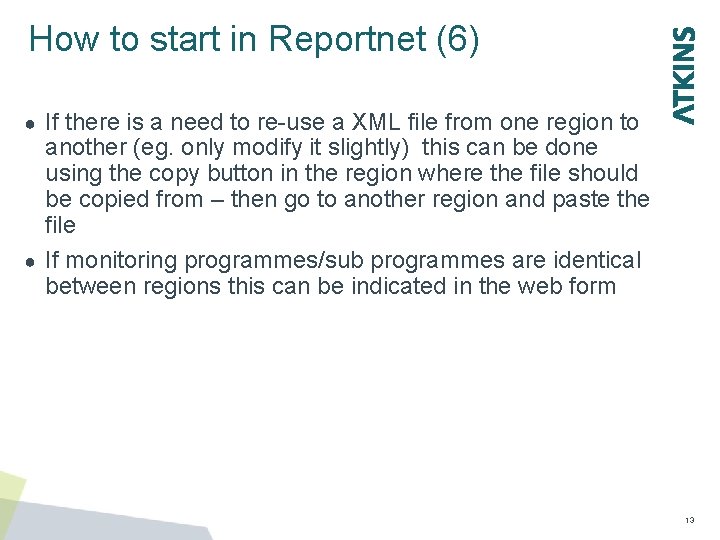 How to start in Reportnet (6)

ATKINS

● If there is a need to re-use a XML file from one region to another (eg. only modify it slightly)  this can be done using the copy button in the region where the file should be copied from – then go to another region and paste the file

● If monitoring programmes/sub programmes are identical between regions this can be indicated in the web form

13